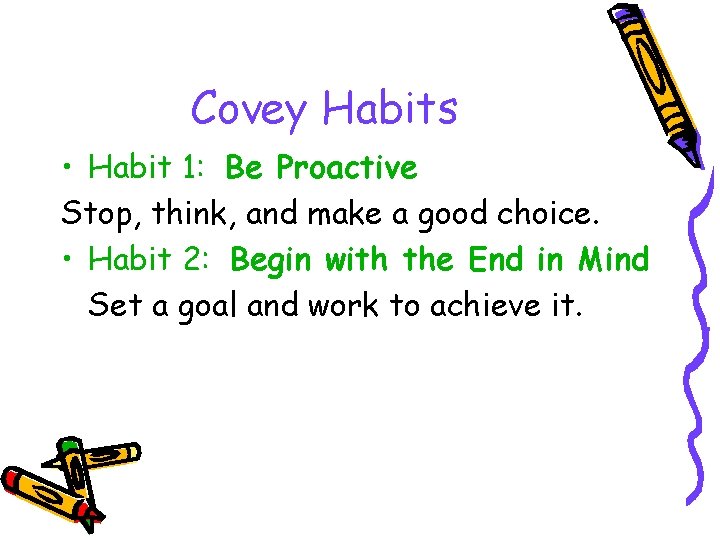 Covey Habits

• Habit 1: Be Proactive

Stop, think, and make a good choice.

• Habit 2: Begin with the End in Mind

Set a goal and work to achieve it.